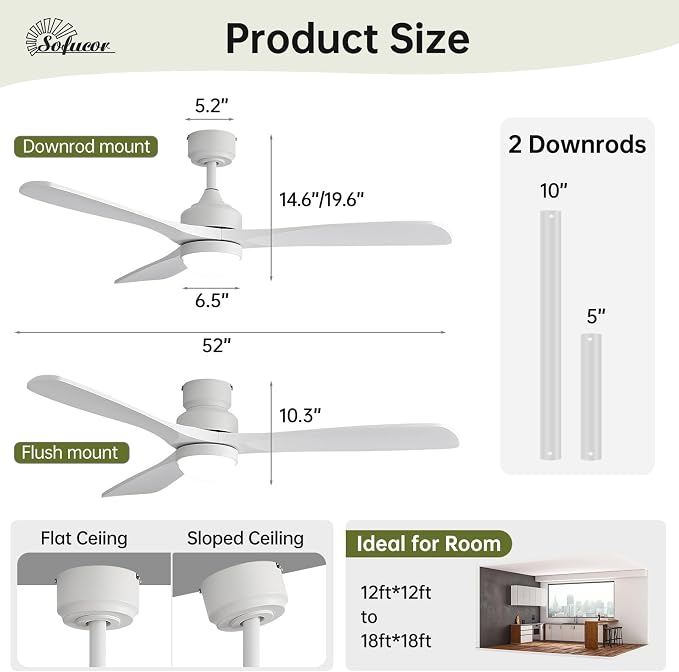 Sofucor

Product Size

5.2"

Downrod mount

14.6"/19.6"

6.5"

52"

10.3"

Flush mount

2 Downrods

10"

5"

Flat Ceiing

Sloped Ceiling

Ideal for Room

12ft*12ft
to
18ft*18ft